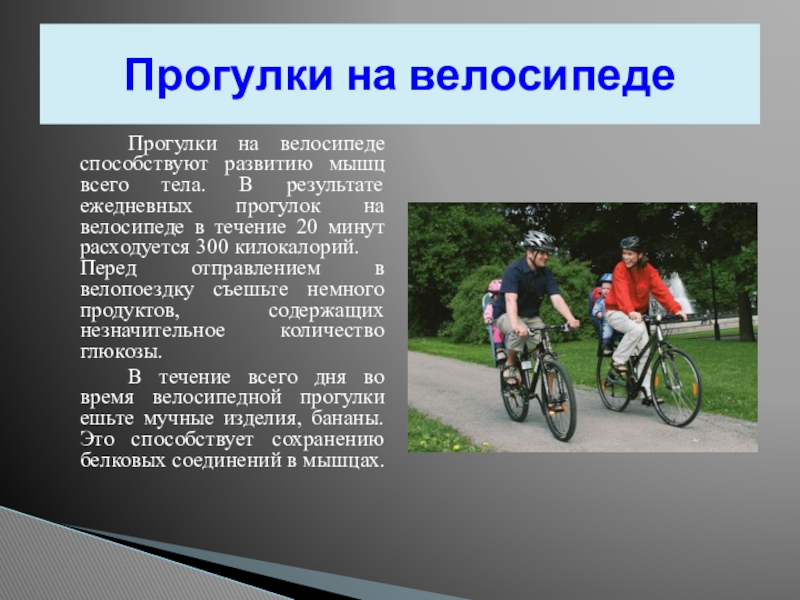 Прогулки на велосипеде

Прогулки на велосипеде способствуют развитию мышц всего тела. В результате ежедневных прогулок на велосипеде в течение 20 минут расходуется 300 килокалорий. Перед отправлением в велопоездку съешьте немного продуктов, содержащих незначительное количество глюкозы.

В течение всего дня во время велосипедной прогулки ешьте мучные изделия, бананы. Это способствует сохранению белковых соединений в мышцах.